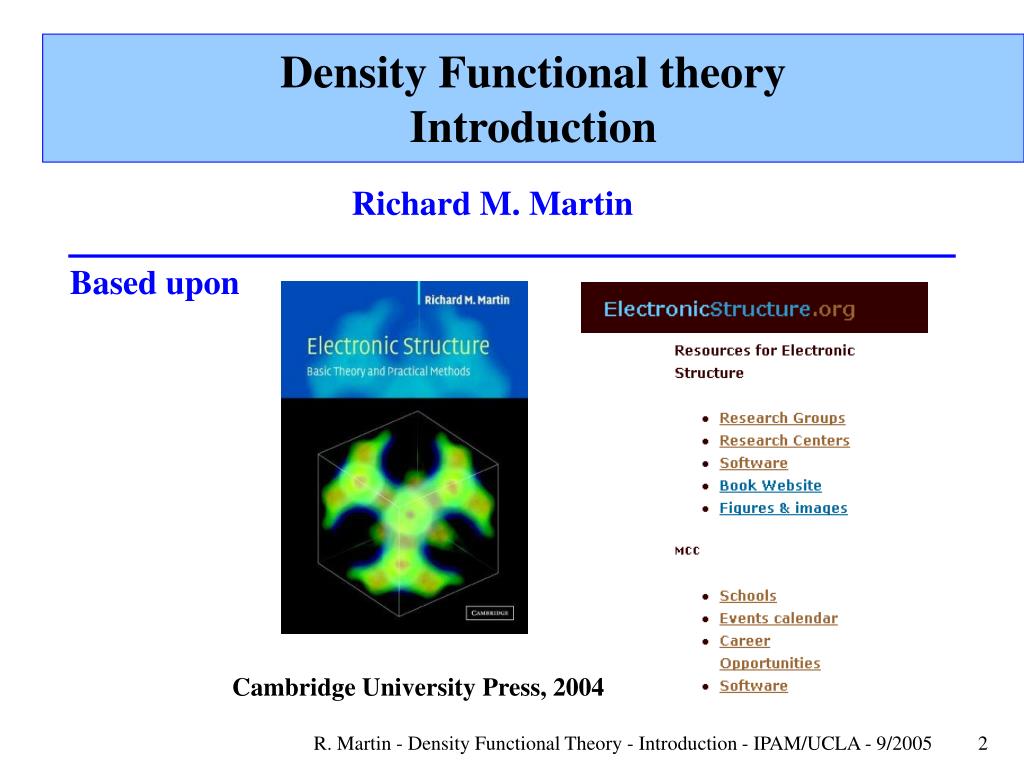 Density Functional theory
Introduction

Richard M. Martin

Based upon

Richard M. Martin

Electronic Structure
Basic Theory and Practical Methods

CAMBRIDGE

Cambridge University Press, 2004

ElectronicStructure.org

Resources for Electronic Structure

- Research Groups
- Research Centers
- Software
- Book Website
- Figures & images

MCC

- Schools
- Events calendar
- Career Opportunities
- Software

R. Martin - Density Functional Theory - Introduction - IPAM/UCLA - 9/2005 2